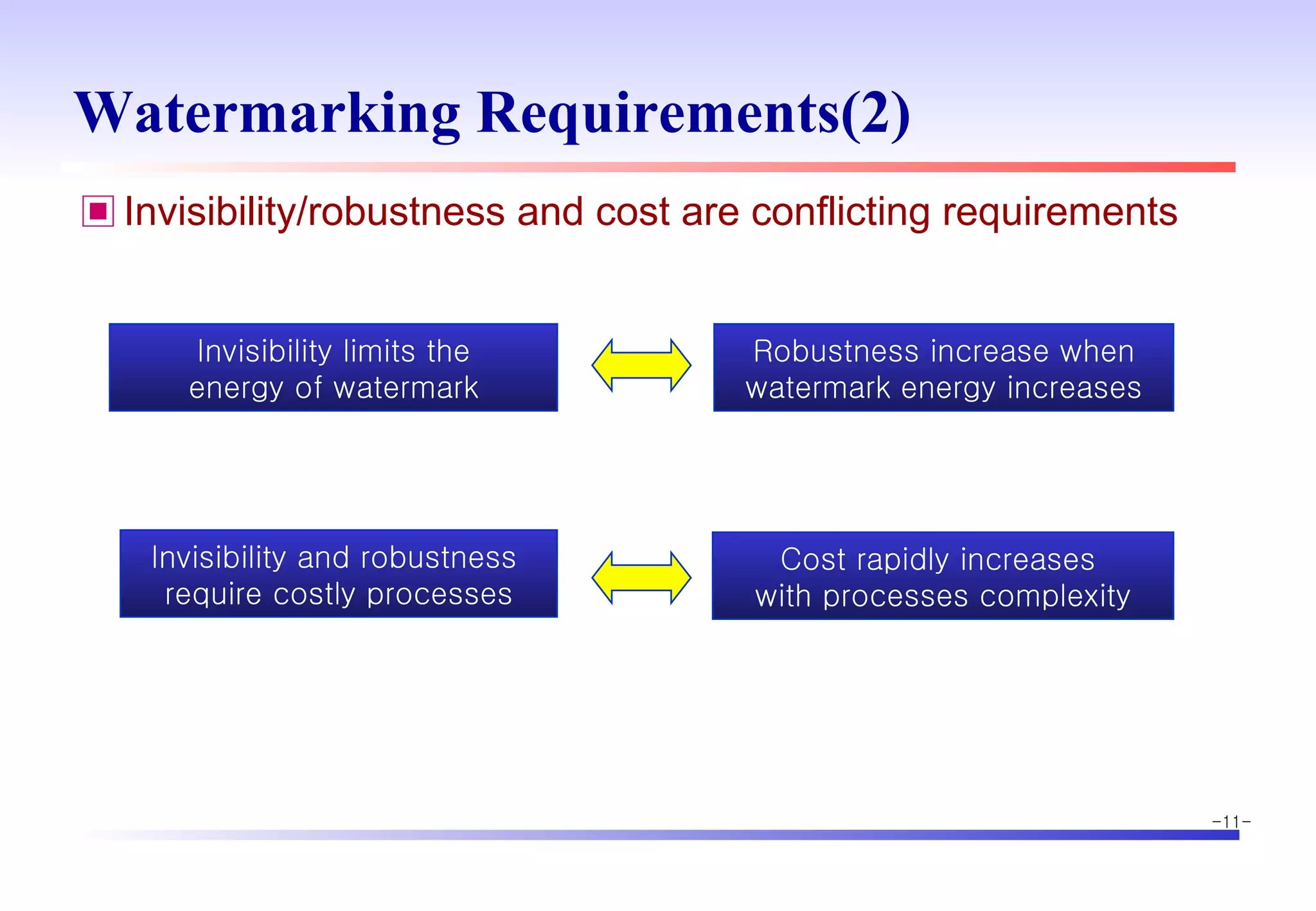 Watermarking Requirements(2)

Invisibility/robustness and cost are conflicting requirements

Invisibility limits the energy of watermark

Robustness increase when watermark energy increases

Invisibility and robustness require costly processes

Cost rapidly increases with processes complexity

-11-